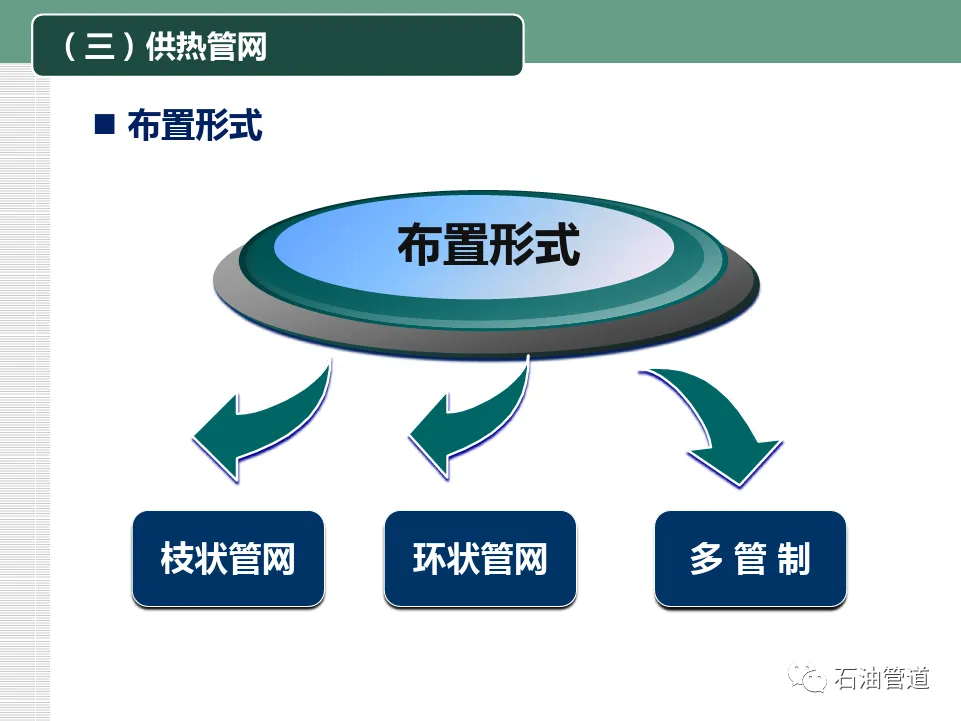 （三）供热管网

■ 布置形式

布置形式

枝状管网

环状管网

多 管 制

石油管道